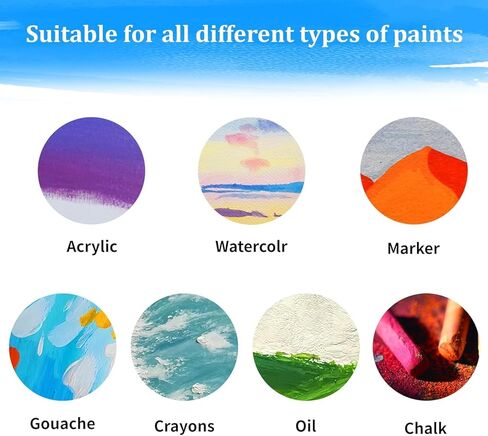 Suitable for all different types of paints

Acrylic

Watercolr

Marker

Gouache

Crayons

Oil

Chalk